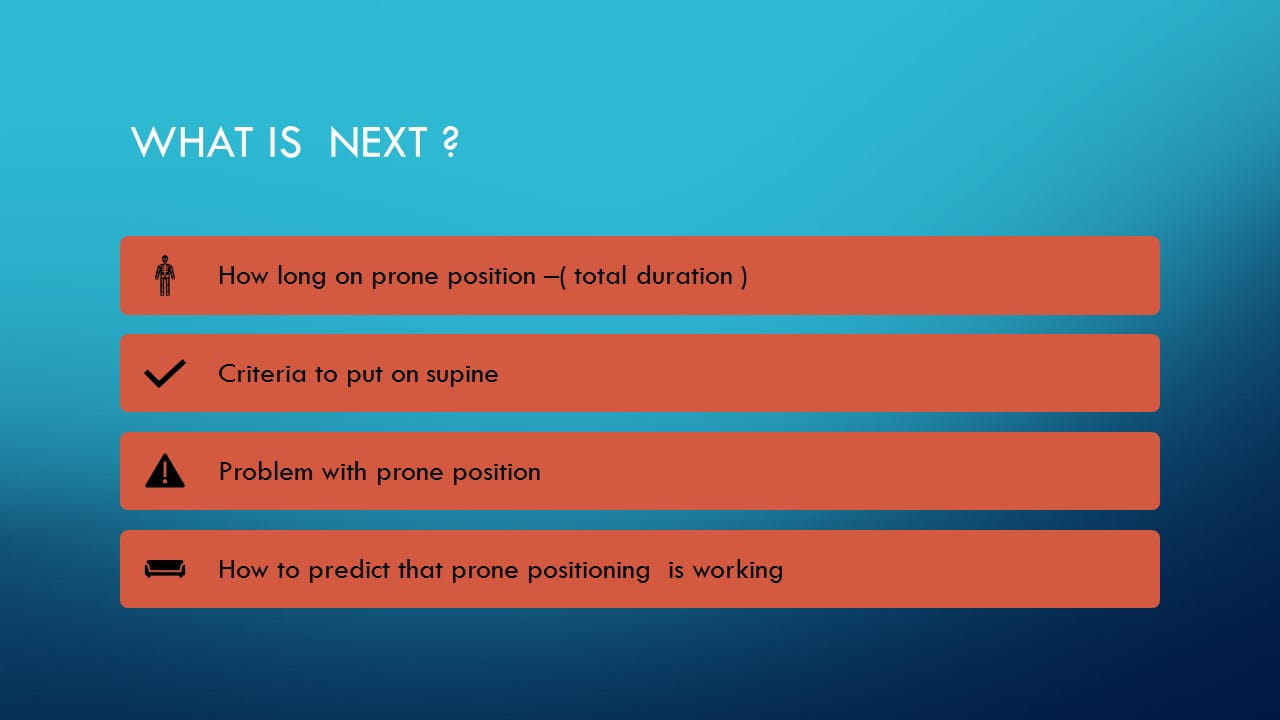 WHAT IS NEXT ?

How long on prone position –( total duration )

Criteria to put on supine

Problem with prone position

How to predict that prone positioning is working